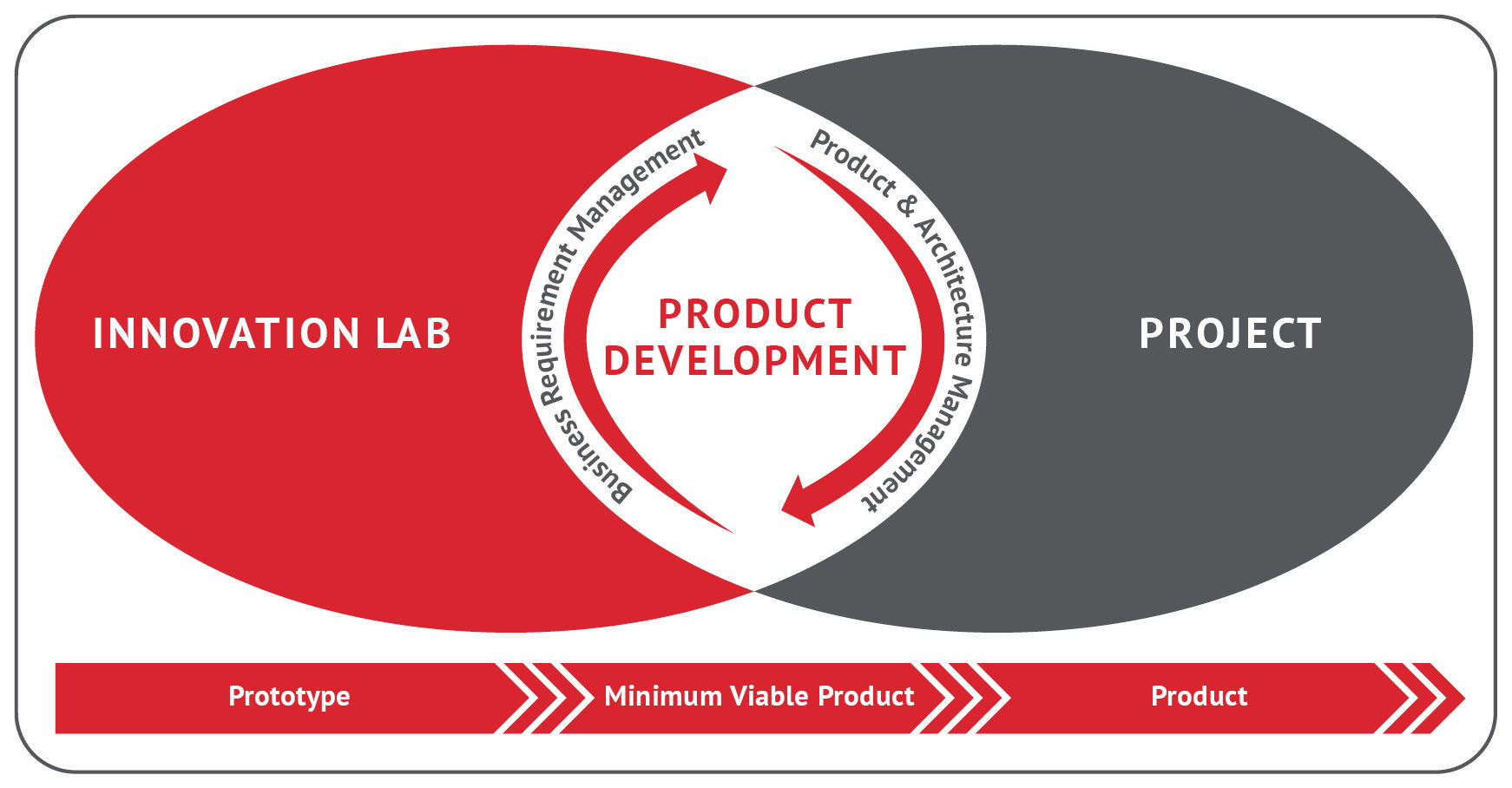 INNOVATION LAB

Business Requirement Management

PRODUCT DEVELOPMENT

Product & Architecture Management

PROJECT

Prototype

Minimum Viable Product

Product